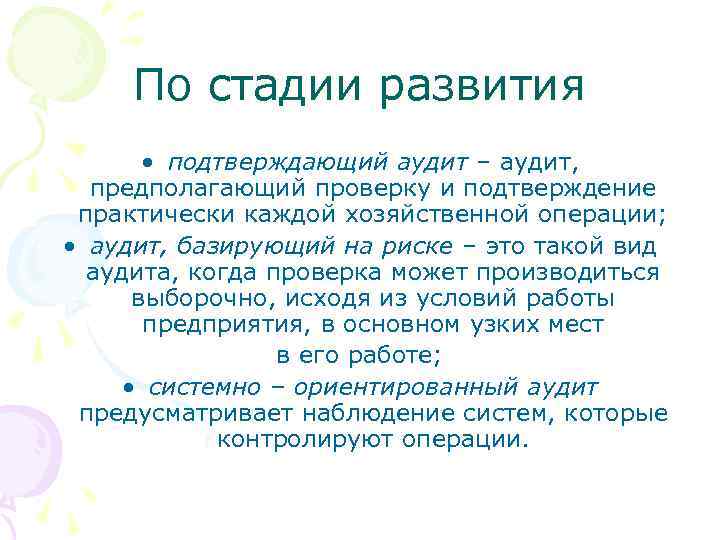 По стадии развития

• подтверждающий аудит – аудит, предполагающий проверку и подтверждение практически каждой хозяйственной операции;

• аудит, базирующий на риске – это такой вид аудита, когда проверка может производиться выборочно, исходя из условий работы предприятия, в основном узких мест в его работе;

• системно – ориентированный аудит предусматривает наблюдение систем, которые контролируют операции.